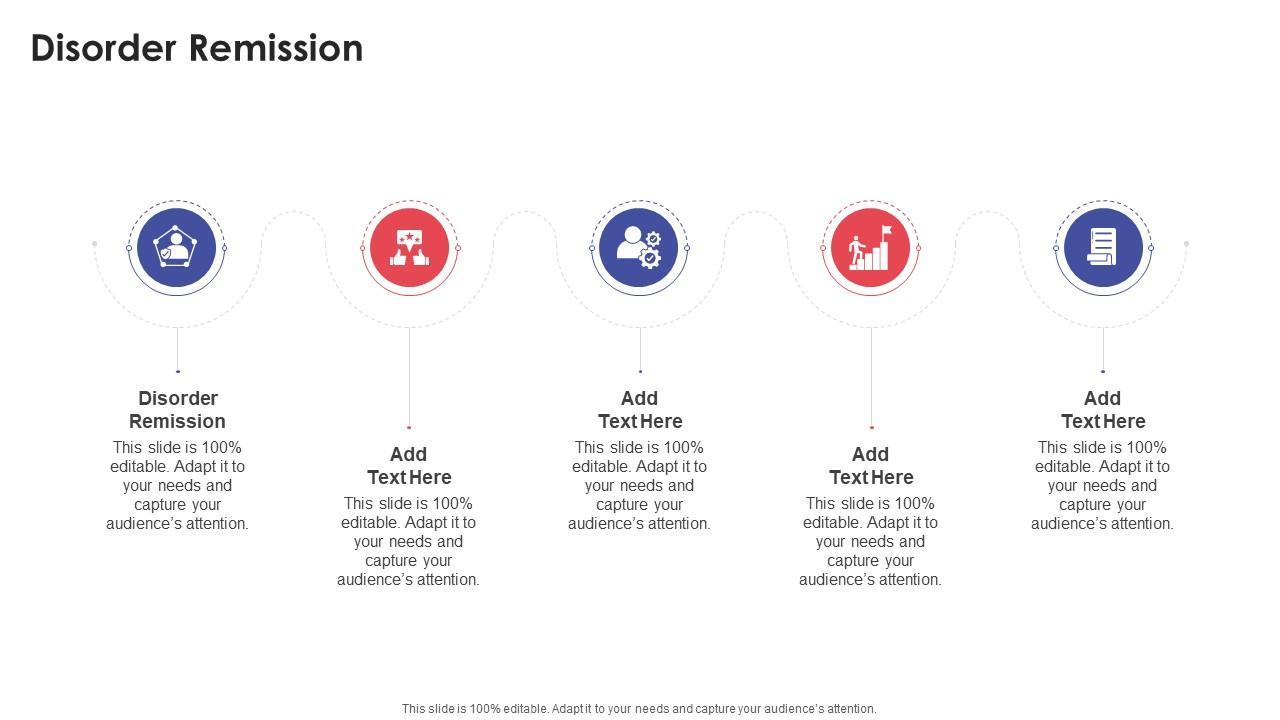 Disorder Remission

Disorder Remission
This slide is 100% editable. Adapt it to your needs and capture your audience's attention.

Add Text Here
This slide is 100% editable. Adapt it to your needs and capture your audience's attention.

Add Text Here
This slide is 100% editable. Adapt it to your needs and capture your audience's attention.

Add Text Here
This slide is 100% editable. Adapt it to your needs and capture your audience's attention.

Add Text Here
This slide is 100% editable. Adapt it to your needs and capture your audience's attention.

This slide is 100% editable. Adapt it to your needs and capture your audience's attention.